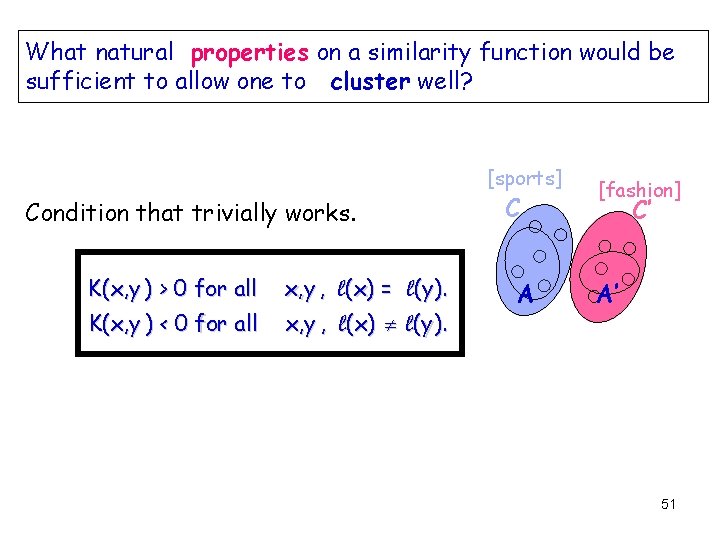 What natural properties on a similarity function would be sufficient to allow one to cluster well?

Condition that trivially works.

$K(x,y) > 0$ for all $x,y$, $\ell(x) = \ell(y)$.
$K(x,y) < 0$ for all $x,y$, $\ell(x) \neq \ell(y)$.

[sports]
C
[fashion]
C'
A
A'

51